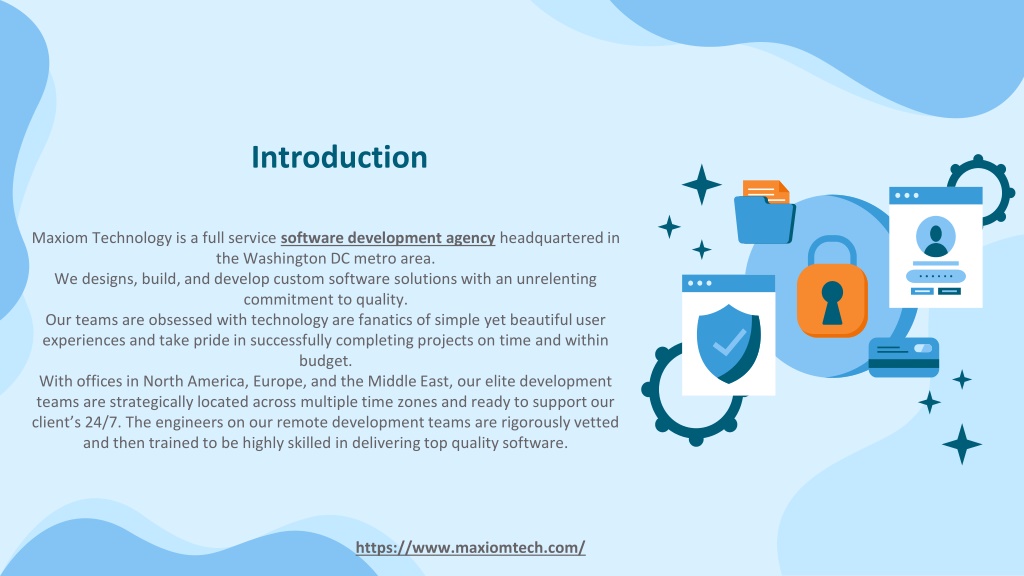 Introduction

Maxiom Technology is a full service software development agency headquartered in the Washington DC metro area.
We designs, build, and develop custom software solutions with an unrelenting commitment to quality.
Our teams are obsessed with technology are fanatics of simple yet beautiful user experiences and take pride in successfully completing projects on time and within budget.
With offices in North America, Europe, and the Middle East, our elite development teams are strategically located across multiple time zones and ready to support our client's 24/7. The engineers on our remote development teams are rigorously vetted and then trained to be highly skilled in delivering top quality software.

https://www.maxiomtech.com/